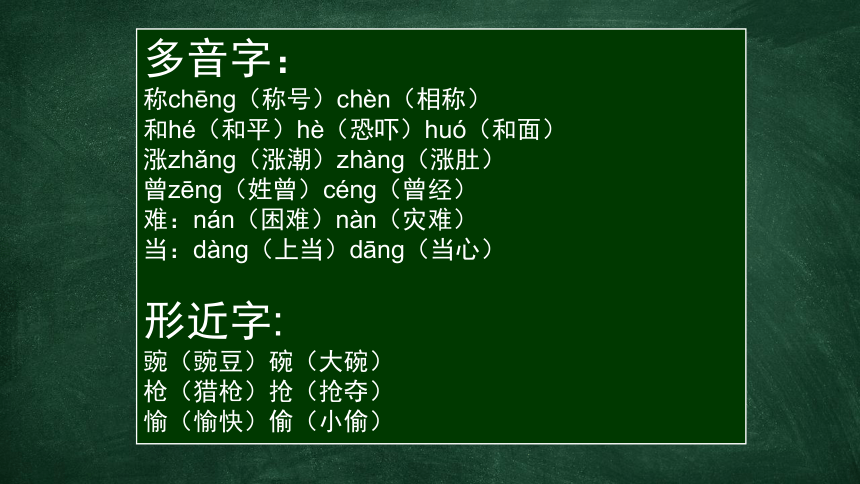 多音字：
称chēng（称号）chèn（相称）
和hé（和平）hè（恐吓）huó（和面）
涨zhǎng（涨潮）zhàng（涨肚）
曾zēng（姓曾）céng（曾经）
难：nán（困难）nàn（灾难）
当：dàng（上当）dāng（当心）

形近字:
豌（豌豆）碗（大碗）
枪（猎枪）抢（抢夺）
愉（愉快）偷（小偷）